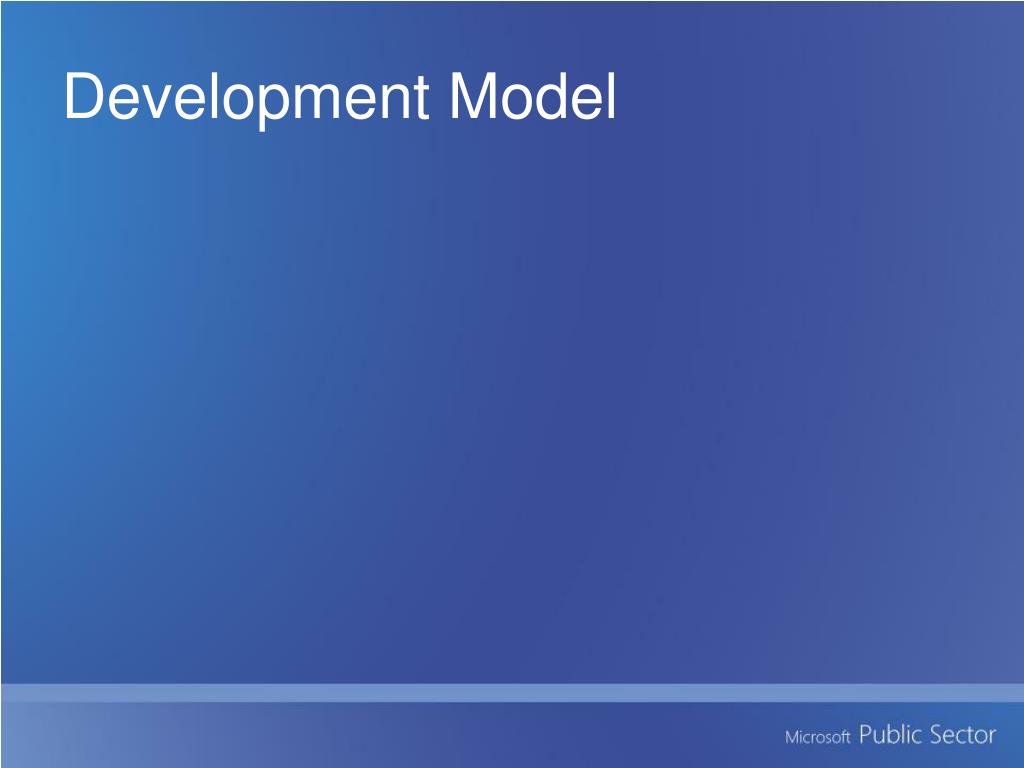 Development Model

Microsoft Public Sector